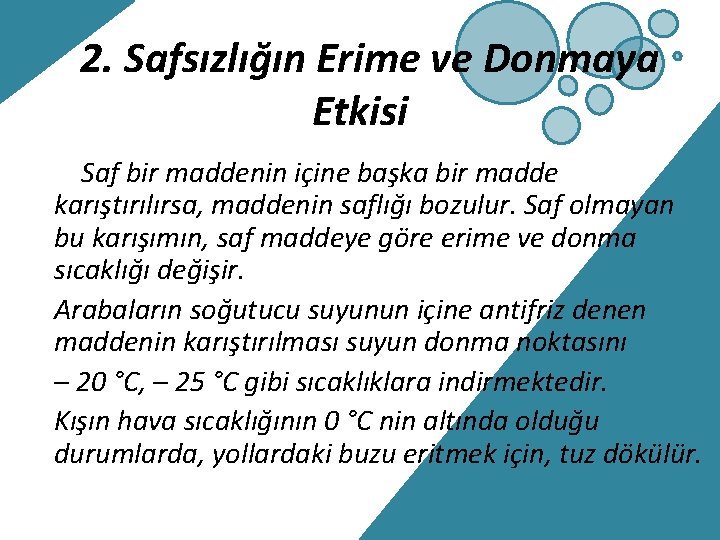 2. Safsızlığın Erime ve Donmaya Etkisi

Saf bir maddenin içine başka bir madde karıştırılırsa, maddenin saflığı bozulur. Saf olmayan bu karışımın, saf maddeye göre erime ve donma sıcaklığı değişir.

Arabaların soğutucu suyunun içine antifriz denen maddenin karıştırılması suyun donma noktasını

– 20 °C, – 25 °C gibi sıcaklıklara indirmektedir.

Kışın hava sıcaklığının 0 °C nin altında olduğu durumlarda, yollardaki buzu eritmek için, tuz dökülür.